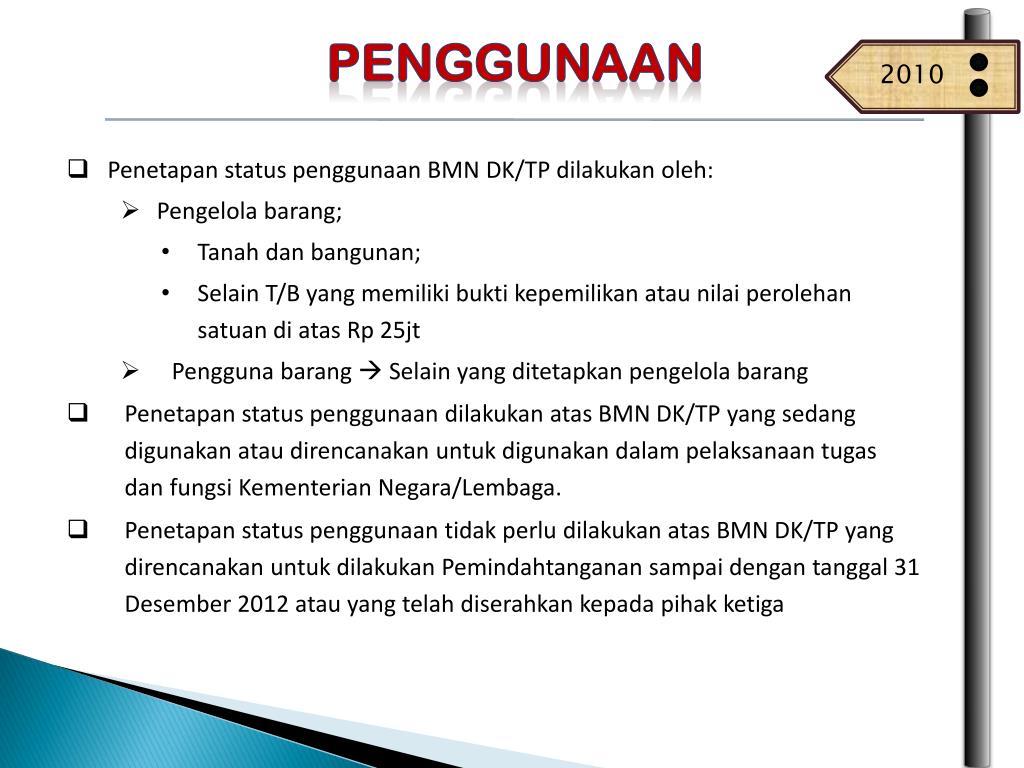 PENGGUNAAN

2010

❑ Penetapan status penggunaan BMN DK/TP dilakukan oleh:

➢ Pengelola barang;

• Tanah dan bangunan;

• Selain T/B yang memiliki bukti kepemilikan atau nilai perolehan satuan di atas Rp 25jt

➢ Pengguna barang → Selain yang ditetapkan pengelola barang

❑ Penetapan status penggunaan dilakukan atas BMN DK/TP yang sedang digunakan atau direncanakan untuk digunakan dalam pelaksanaan tugas dan fungsi Kementerian Negara/Lembaga.

❑ Penetapan status penggunaan tidak perlu dilakukan atas BMN DK/TP yang direncanakan untuk dilakukan Pemindahtanganan sampai dengan tanggal 31 Desember 2012 atau yang telah diserahkan kepada pihak ketiga